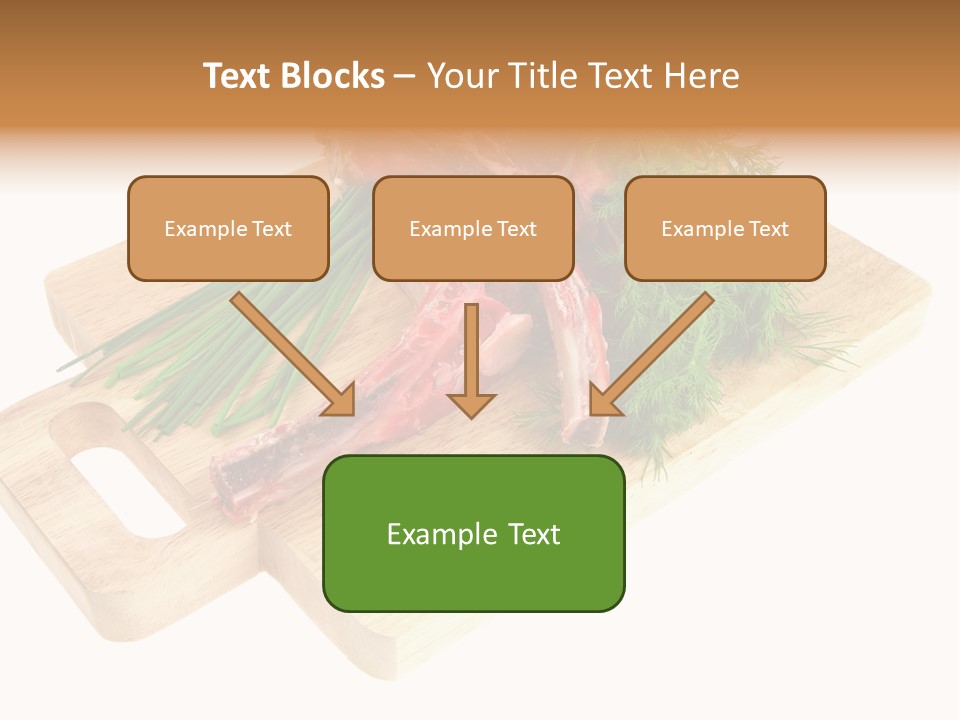 Text Blocks – Your Title Text Here

Example Text

Example Text

Example Text

Example Text